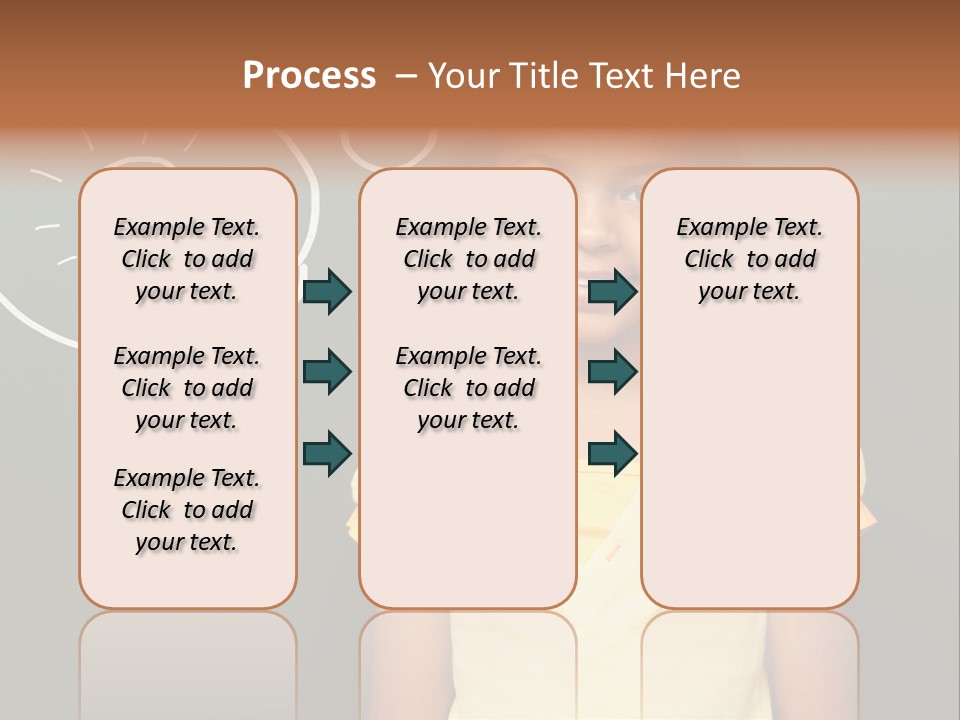 Process – Your Title Text Here

Example Text. Click to add your text.

Example Text. Click to add your text.

Example Text. Click to add your text.

Example Text. Click to add your text.

Example Text. Click to add your text.

Example Text. Click to add your text.